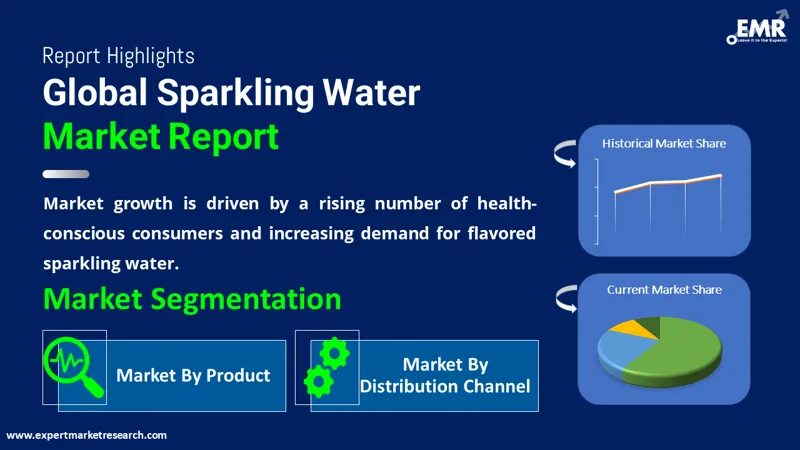 EMR
Leave it to the Experts!

Report Highlights
Global Sparkling Water Market Report

Market growth is driven by a rising number of health-conscious consumers and increasing demand for flavored sparkling water.

Market Segmentation

Market By Product

Market By Distribution Channel

Historical Market Share

Current Market Share

www.expertmarketresearch.com